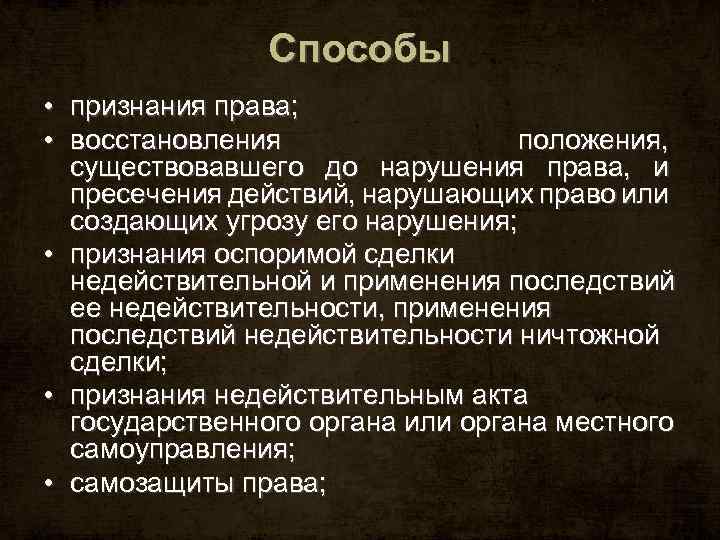 Способы

• признания права;
• восстановления положения, существовавшего до нарушения права, и пресечения действий, нарушающих право или создающих угрозу его нарушения;
• признания оспоримой сделки недействительной и применения последствий ее недействительности, применения последствий недействительности ничтожной сделки;
• признания недействительным акта государственного органа или органа местного самоуправления;
• самозащиты права;